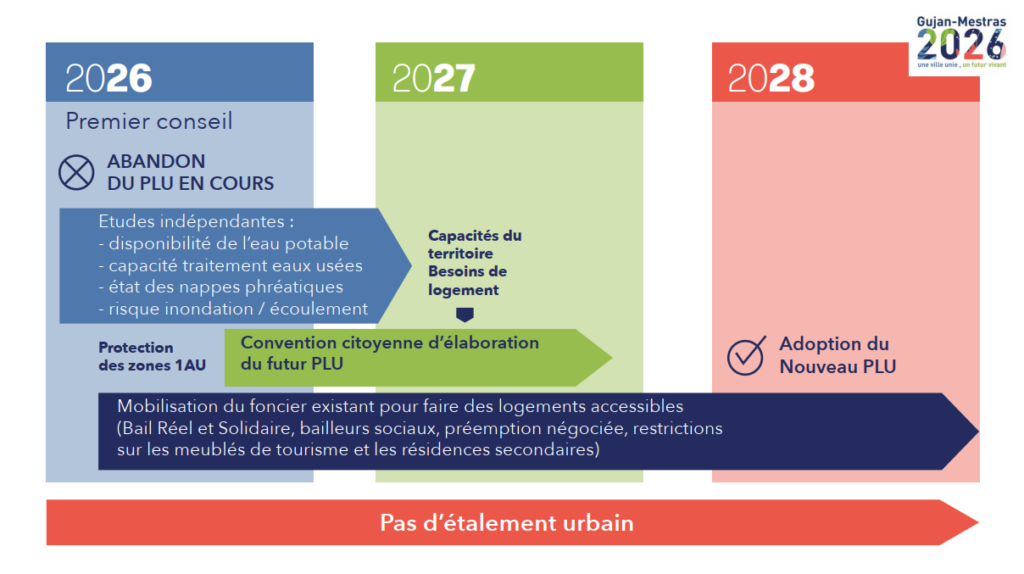 Gujan-Mestras
2026
une ville unie, un futur vivant

2026

Premier conseil

ABANDON DU PLU EN COURS

Etudes indépendantes :
- disponibilité de l'eau potable
- capacité traitement eaux usées
- état des nappes phréatiques
- risque inondation / écoulement

Protection des zones 1AU

2027

Capacités du territoire
Besoins de logement

Convention citoyenne d'élaboration du futur PLU

2028

Adoption du Nouveau PLU

Mobilisation du foncier existant pour faire des logements accessibles (Bail Réel et Solidaire, bailleurs sociaux, préemption négociée, restrictions sur les meublés de tourisme et les résidences secondaires)

Pas d'étalement urbain